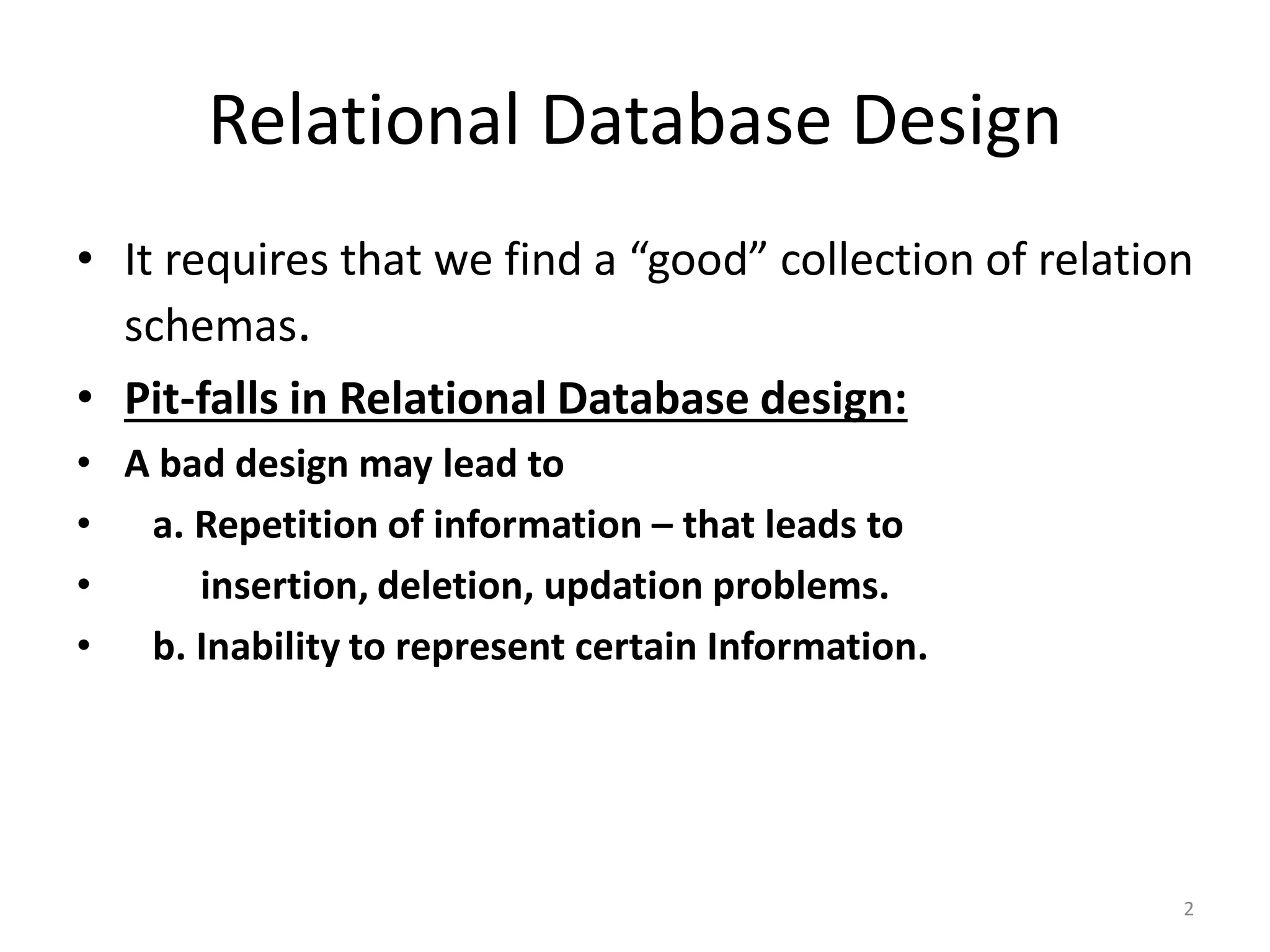 Relational Database Design

• It requires that we find a “good” collection of relation schemas.
• Pit-falls in Relational Database design:
• A bad design may lead to
• a. Repetition of information – that leads to
• insertion, deletion, updation problems.
• b. Inability to represent certain Information.

2